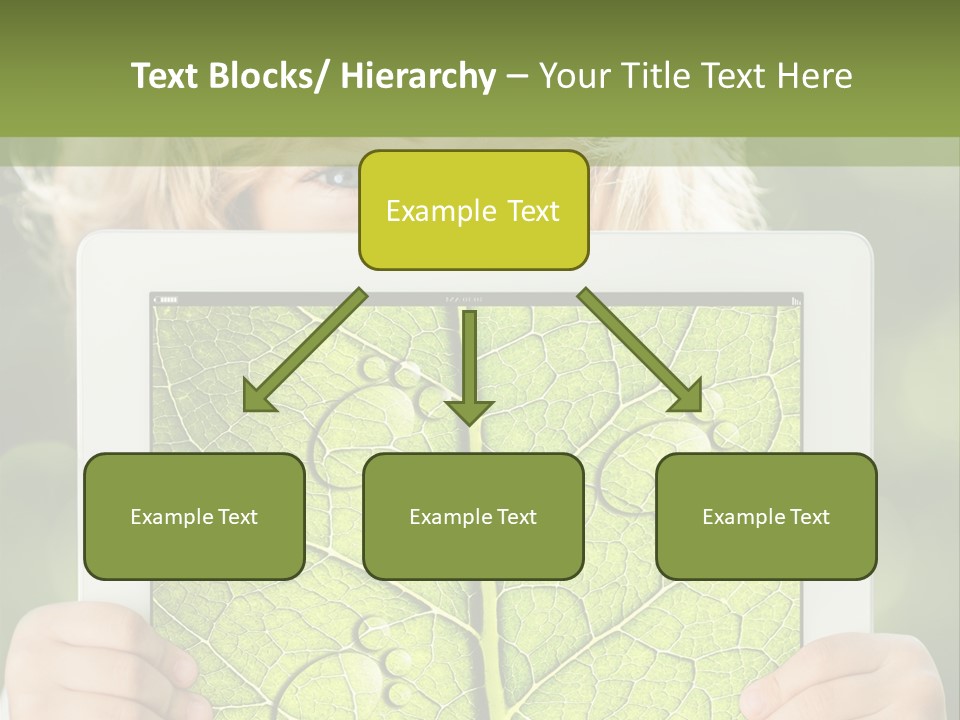 Text Blocks/ Hierarchy – Your Title Text Here

Example Text

Example Text

Example Text

Example Text